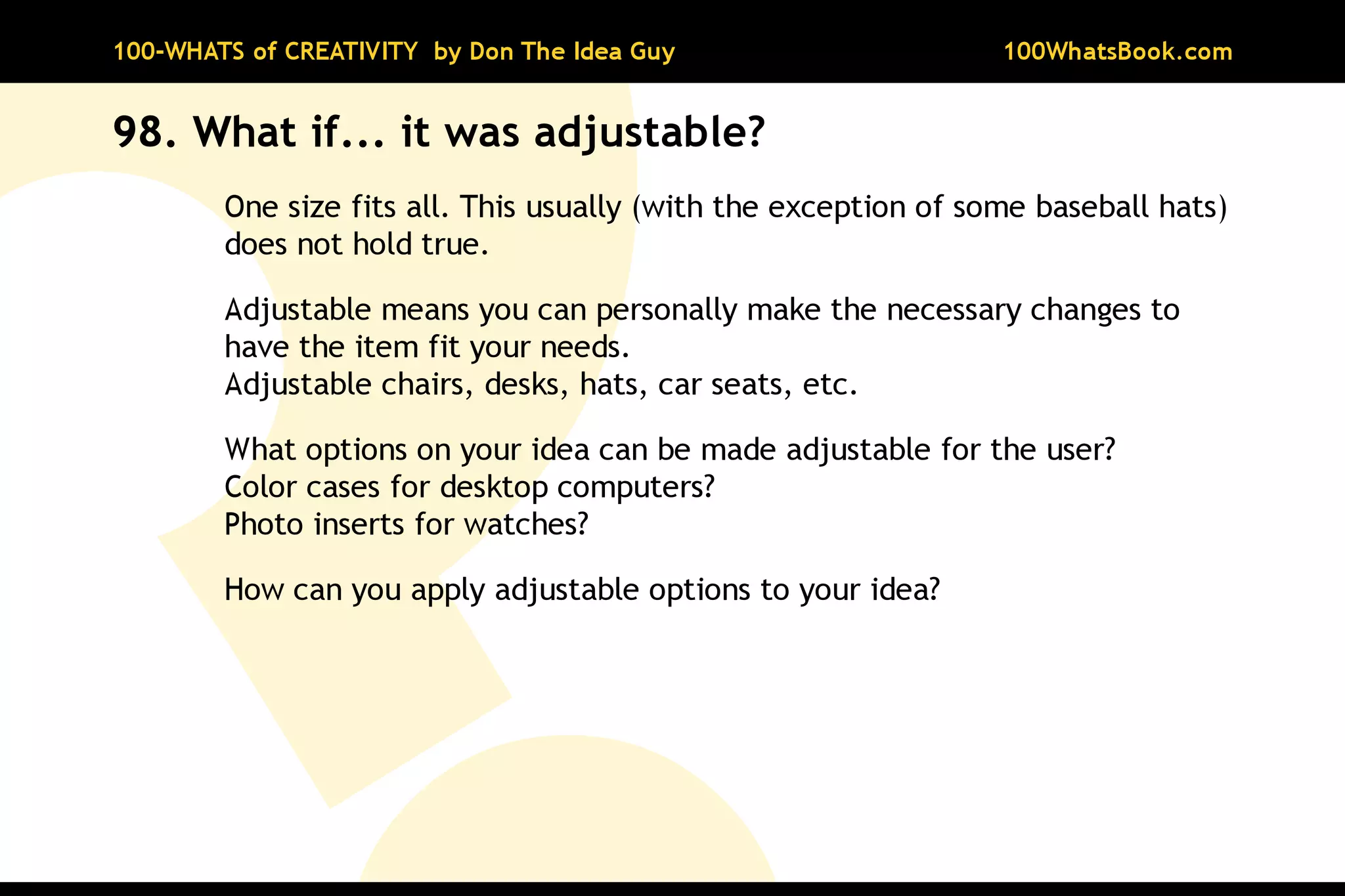 100-WHATS of CREATIVITY by Don The Idea Guy

100WhatsBook.com

98. What if... it was adjustable?

One size fits all. This usually (with the exception of some baseball hats) does not hold true.

Adjustable means you can personally make the necessary changes to have the item fit your needs.
Adjustable chairs, desks, hats, car seats, etc.

What options on your idea can be made adjustable for the user?
Color cases for desktop computers?
Photo inserts for watches?

How can you apply adjustable options to your idea?